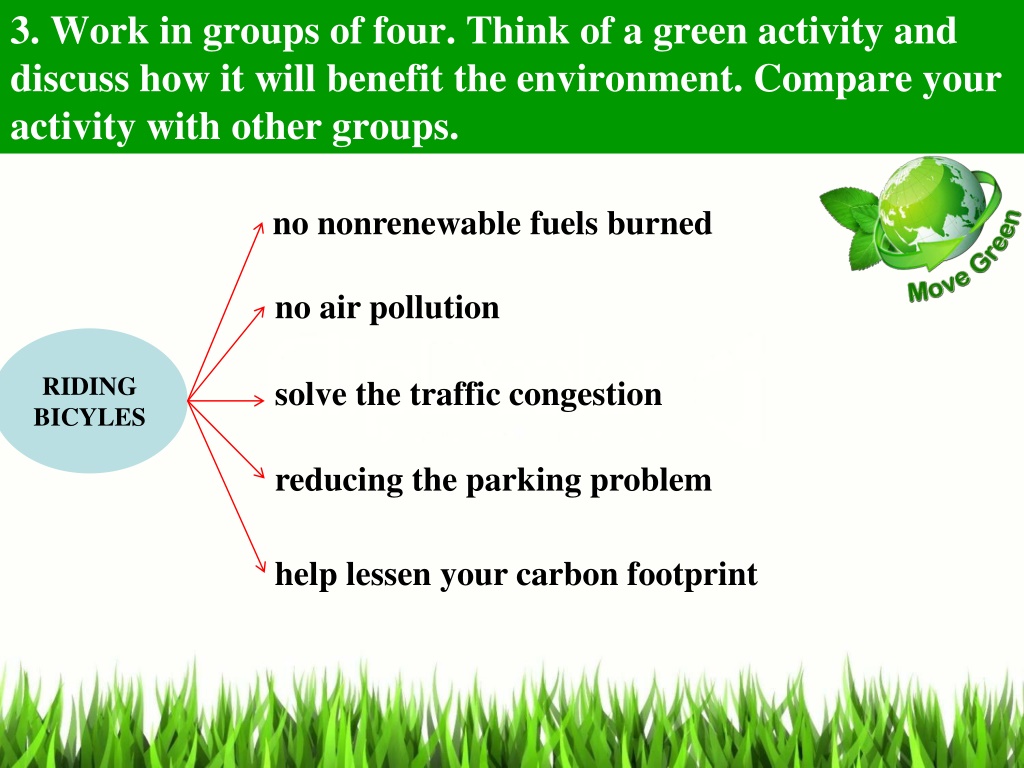 3. Work in groups of four. Think of a green activity and discuss how it will benefit the environment. Compare your activity with other groups.

Move Green

RIDING BICYLES

no nonrenewable fuels burned

no air pollution

solve the traffic congestion

reducing the parking problem

help lessen your carbon footprint